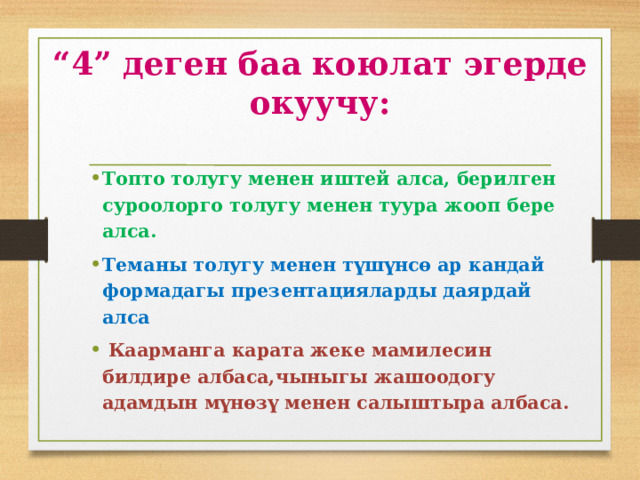 “4” деген баа коюлат эгерде окуучу:

• Топто толугу менен иштей алса, берилген суроолорго толугу менен туура жооп бере алса.

• Теманы толугу менен түшүнсө ар кандай формадагы презентацияларды даярдай алса

• Каарманга карата жеке мамилесин билдире албаса,чыныгы жашоодогу адамдын мүнөзү менен салыштыра албаса.